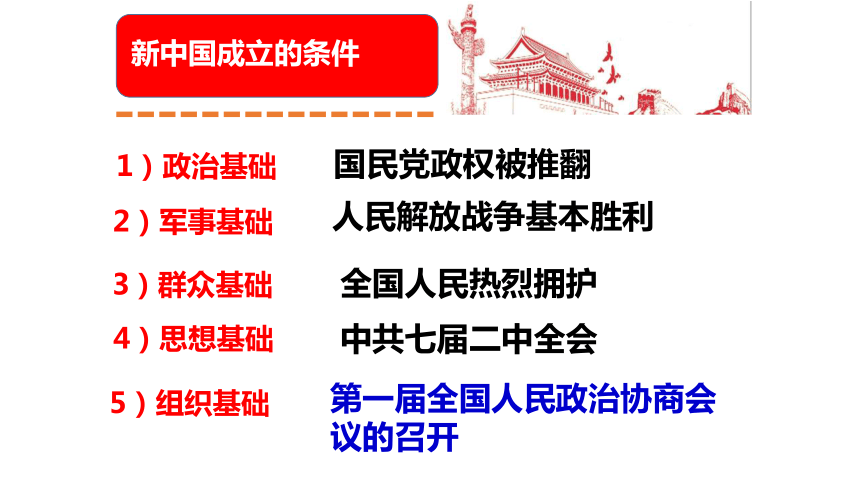 新中国成立的条件

1）政治基础　国民党政权被推翻

2）军事基础　人民解放战争基本胜利

3）群众基础　全国人民热烈拥护

4）思想基础　中共七届二中全会

5）组织基础　第一届全国人民政治协商会议的召开